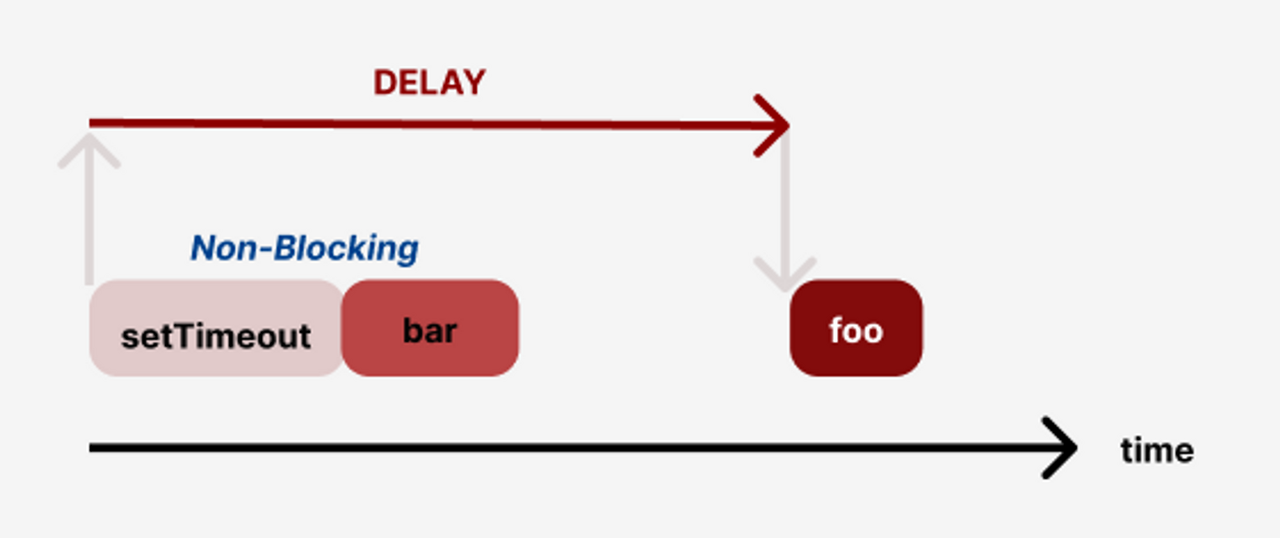 DELAY

Non-Blocking

setTimeout

bar

foo

time